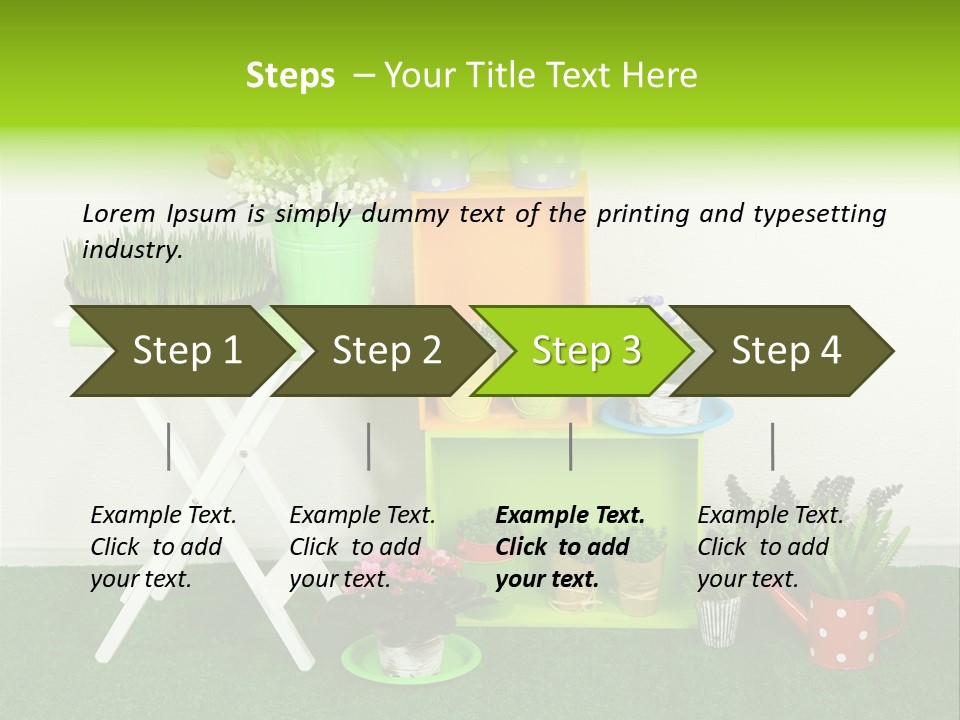 Steps – Your Title Text Here

Lorem Ipsum is simply dummy text of the printing and typesetting industry.

Step 1

Step 2

Step 3

Step 4

Example Text. Click to add your text.

Example Text. Click to add your text.

Example Text. Click to add your text.

Example Text. Click to add your text.